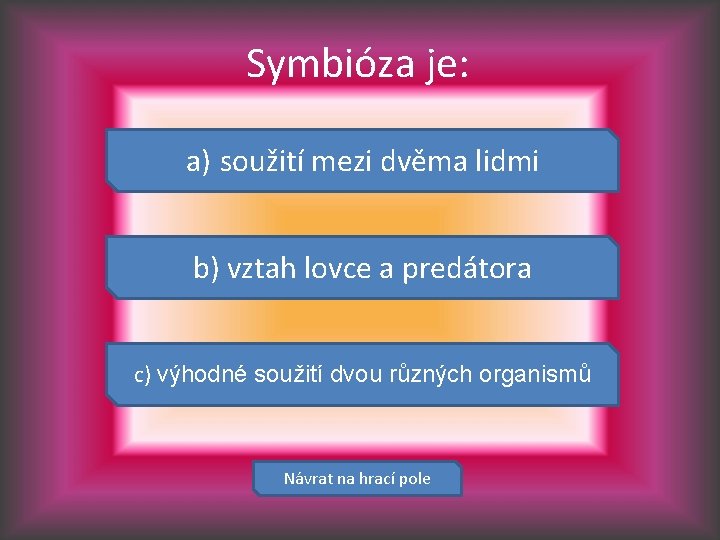 Symbióza je:

a) soužití mezi dvěma lidmi

b) vztah lovce a predátora

c) výhodné soužití dvou různých organismů

Návrat na hrací pole